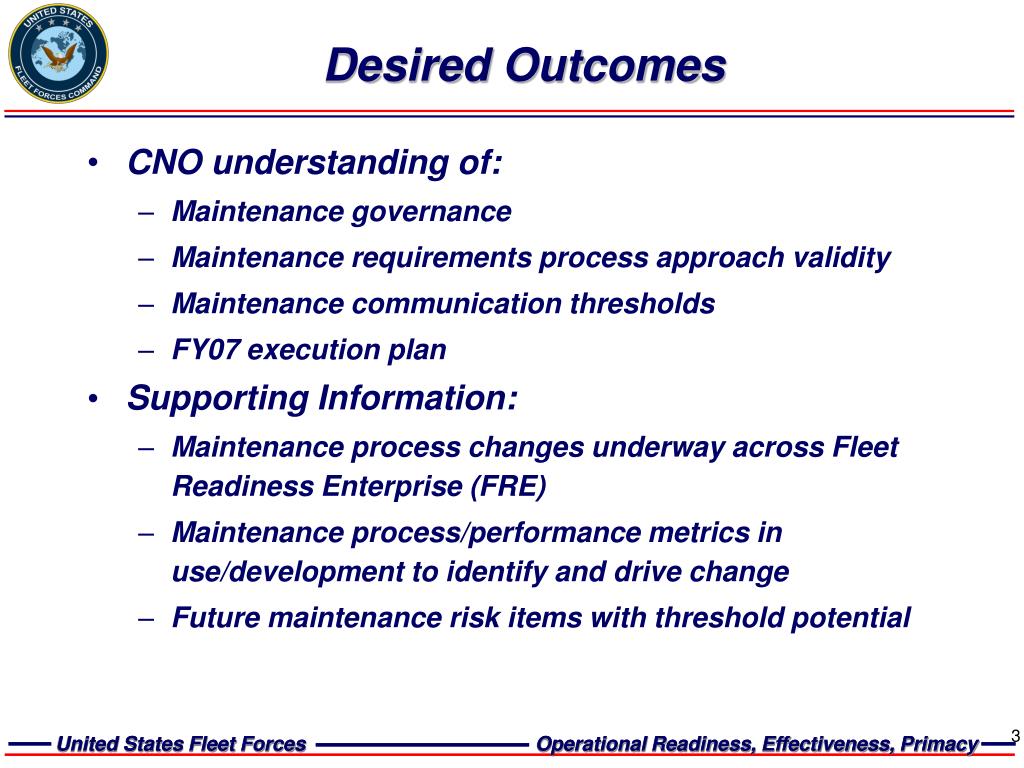 UNITED STATES
FLEET FORCES COMMAND

Desired Outcomes

• CNO understanding of:
– Maintenance governance
– Maintenance requirements process approach validity
– Maintenance communication thresholds
– FY07 execution plan
• Supporting Information:
– Maintenance process changes underway across Fleet Readiness Enterprise (FRE)
– Maintenance process/performance metrics in use/development to identify and drive change
– Future maintenance risk items with threshold potential

United States Fleet Forces
Operational Readiness, Effectiveness, Primacy
3